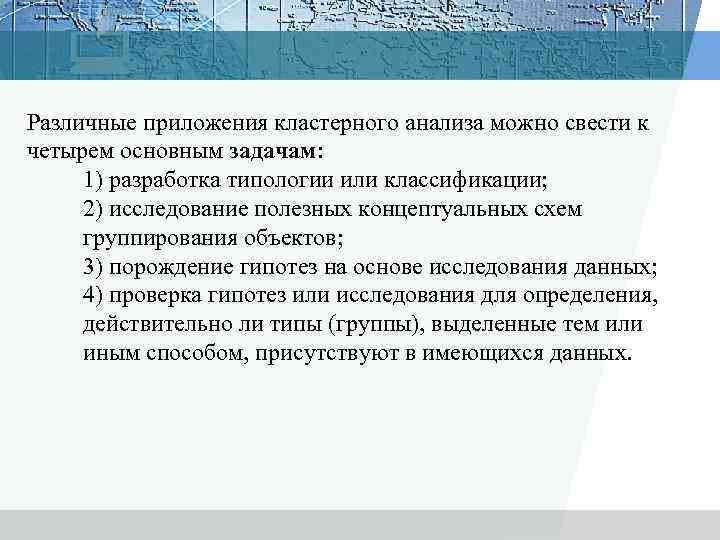 Различные приложения кластерного анализа можно свести к четырем основным задачам:

1) разработка типологии или классификации;
2) исследование полезных концептуальных схем группирования объектов;
3) порождение гипотез на основе исследования данных;
4) проверка гипотез или исследования для определения, действительно ли типы (группы), выделенные тем или иным способом, присутствуют в имеющихся данных.